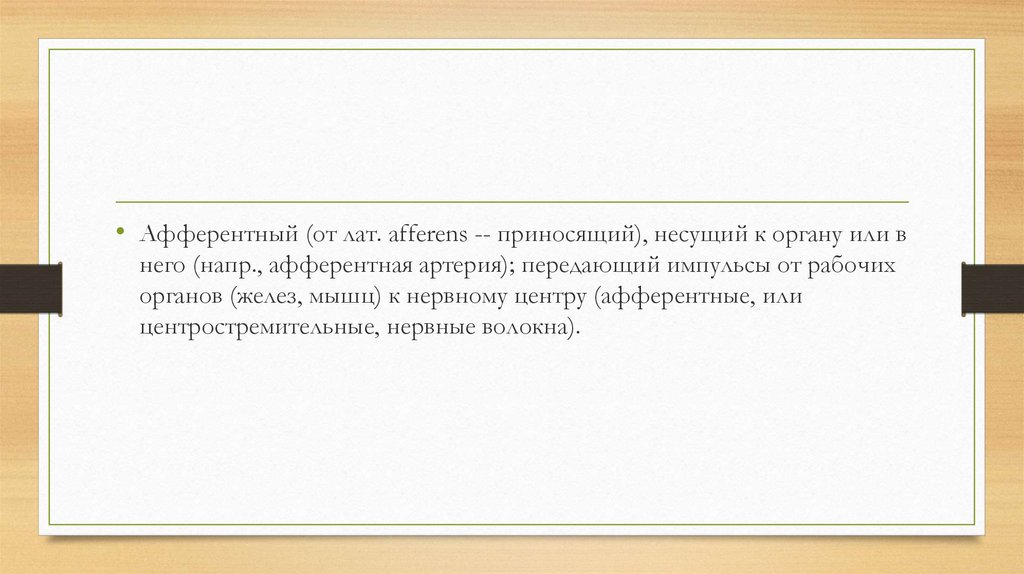 • Афферентный (от лат. afferens -- приносящий), несущий к органу или в него (напр., афферентная артерия); передающий импульсы от рабочих органов (желез, мышц) к нервному центру (афферентные, или центростремительные, нервные волокна).